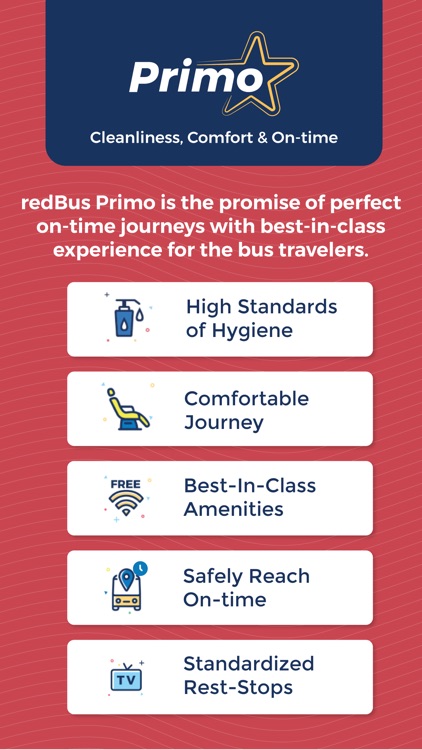 Primo

Cleanliness, Comfort & On-time

redBus Primo is the promise of perfect on-time journeys with best-in-class experience for the bus travelers.

High Standards of Hygiene

Comfortable Journey

FREE

Best-In-Class Amenities

Safely Reach On-time

TV

Standardized Rest-Stops